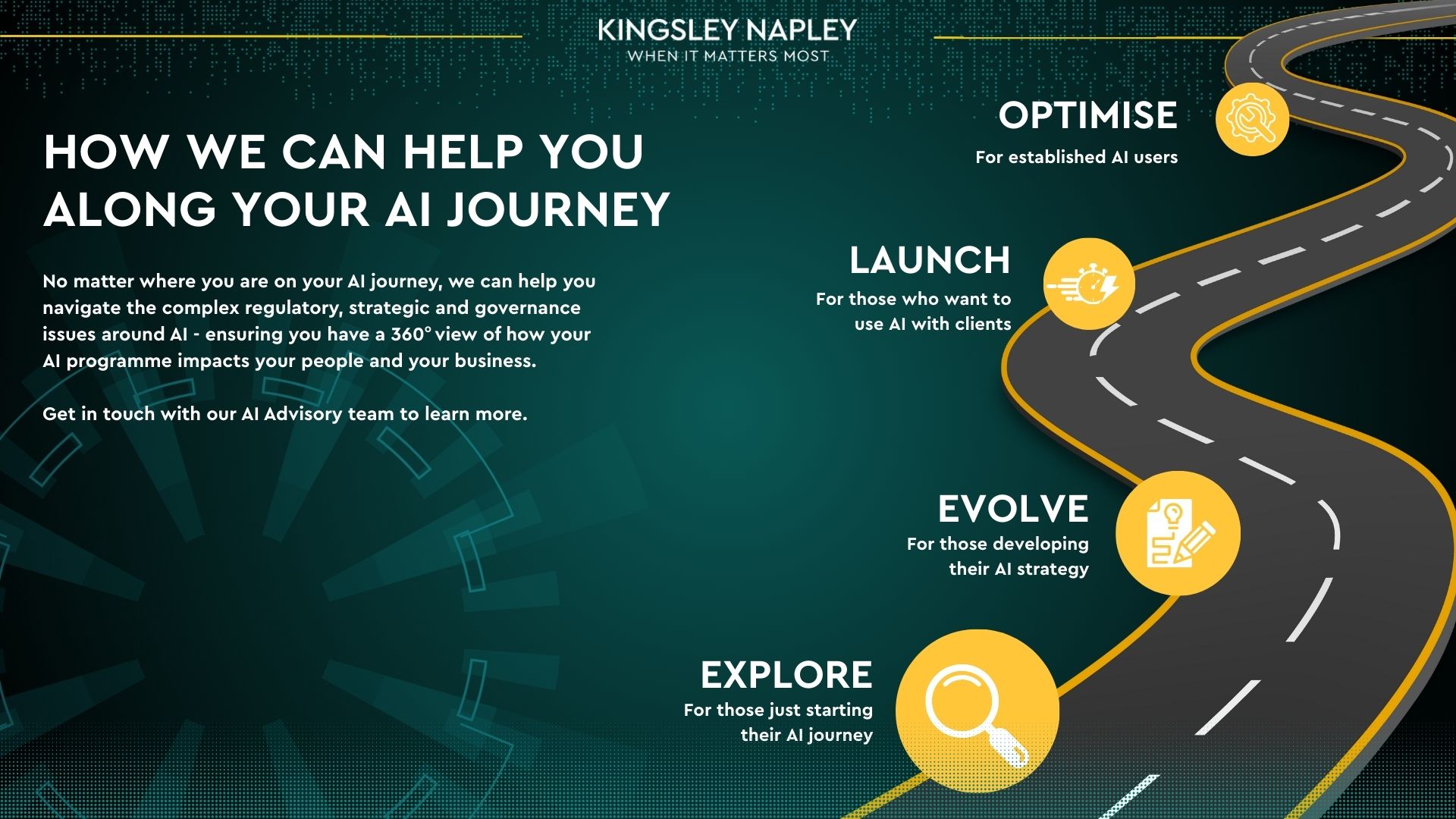 KINGSLEY NAPLEY
WHEN IT MATTERS MOST

HOW WE CAN HELP YOU ALONG YOUR AI JOURNEY

No matter where you are on your AI journey, we can help you navigate the complex regulatory, strategic and governance issues around AI - ensuring you have a 360° view of how your AI programme impacts your people and your business.

Get in touch with our AI Advisory team to learn more.

OPTIMISE
For established AI users

LAUNCH
For those who want to use AI with clients

EVOLVE
For those developing their AI strategy

EXPLORE
For those just starting their AI journey